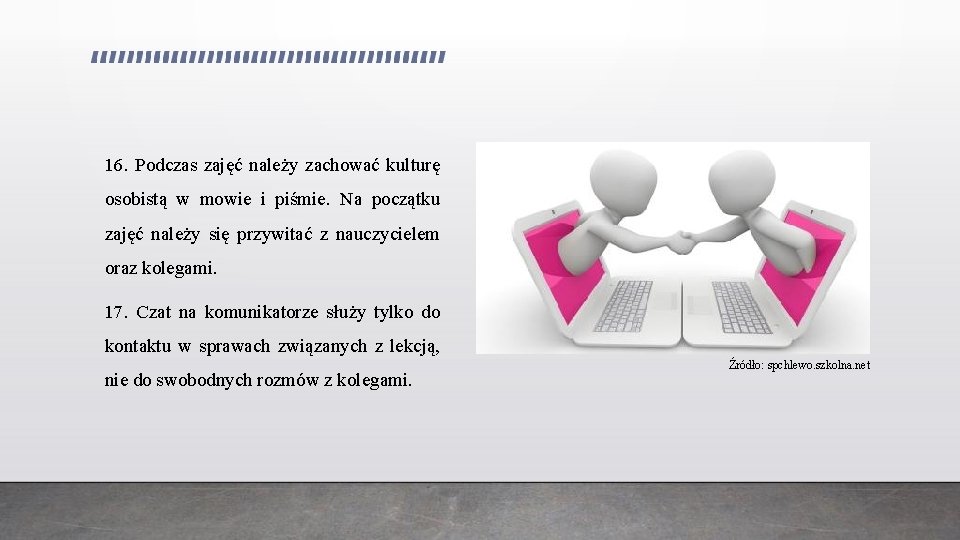 16. Podczas zajęć należy zachować kulturę osobistą w mowie i piśmie. Na początku zajęć należy się przywitać z nauczycielem oraz kolegami.

17. Czat na komunikatorze służy tylko do kontaktu w sprawach związanych z lekcją, nie do swobodnych rozmów z kolegami.

Źródło: spchlewo.szkolna.net